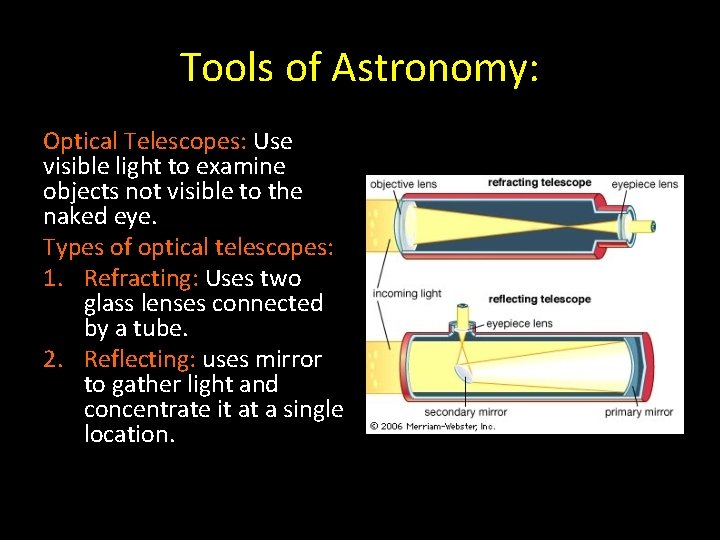 Tools of Astronomy:

Optical Telescopes: Use visible light to examine objects not visible to the naked eye.

Types of optical telescopes:

1. Refracting: Uses two glass lenses connected by a tube.
2. Reflecting: uses mirror to gather light and concentrate it at a single location.

objective lens

refracting telescope

eyepiece lens

incoming light

reflecting telescope

eyepiece lens

secondary mirror

primary mirror

© 2006 Merriam-Webster, Inc.